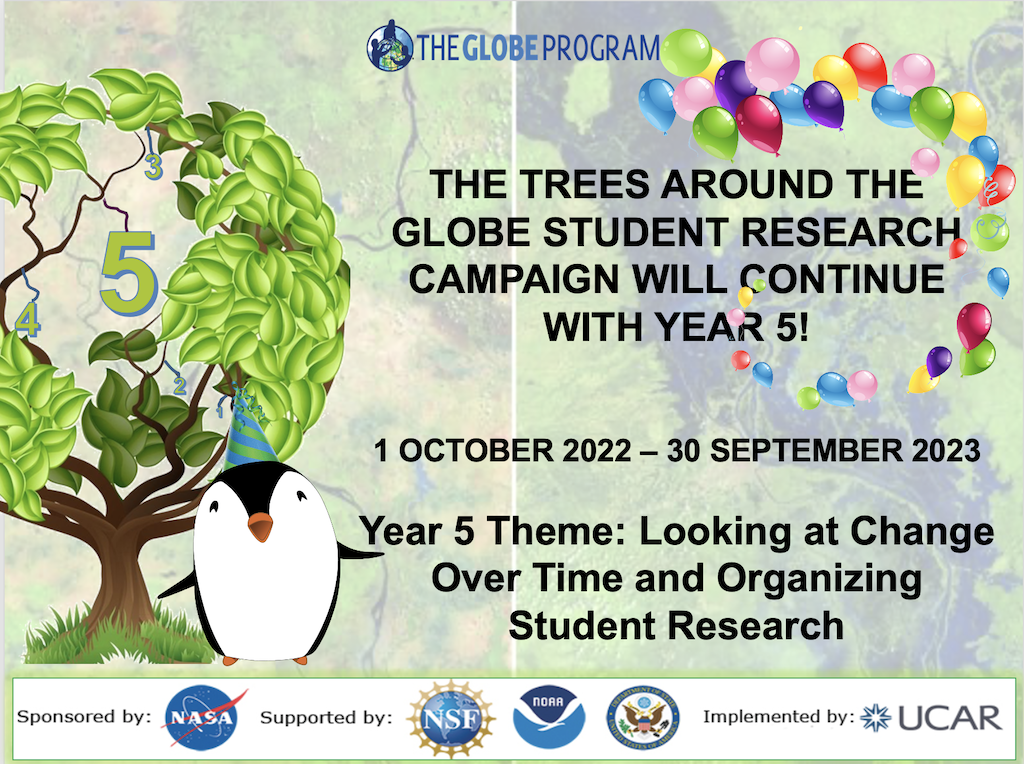 THE GLOBE PROGRAM

3
5
4
2
1

THE TREES AROUND THE GLOBE STUDENT RESEARCH CAMPAIGN WILL CONTINUE WITH YEAR 5!

1 OCTOBER 2022 – 30 SEPTEMBER 2023

Year 5 Theme: Looking at Change Over Time and Organizing Student Research

Sponsored by: NASA Supported by: NSF NOAA Implemented by: UCAR